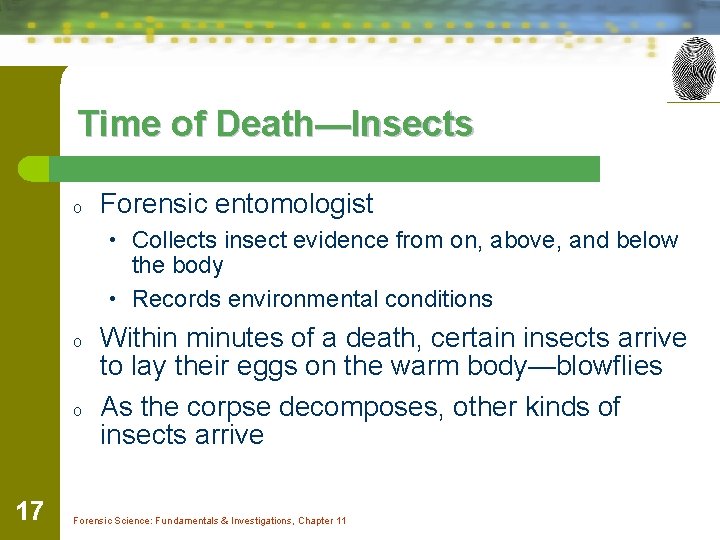 Time of Death—Insects

o Forensic entomologist
• Collects insect evidence from on, above, and below the body
• Records environmental conditions

o Within minutes of a death, certain insects arrive to lay their eggs on the warm body—blowflies

o As the corpse decomposes, other kinds of insects arrive

17

Forensic Science: Fundamentals & Investigations, Chapter 11